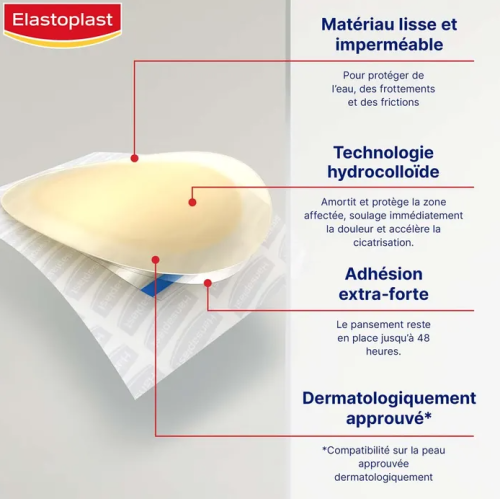 Elastoplast

Matériau lisse et imperméable

Pour protéger de l'eau, des frottements et des frictions

Technologie hydrocolloïde

Amortit et protège la zone affectée, soulage immédiatement la douleur et accélère la cicatrisation.

Adhésion extra-forte

Le pansement reste en place jusqu'à 48 heures.

Dermatologiquement approuvé*

*Compatibilité sur la peau approuvée dermatologiquement